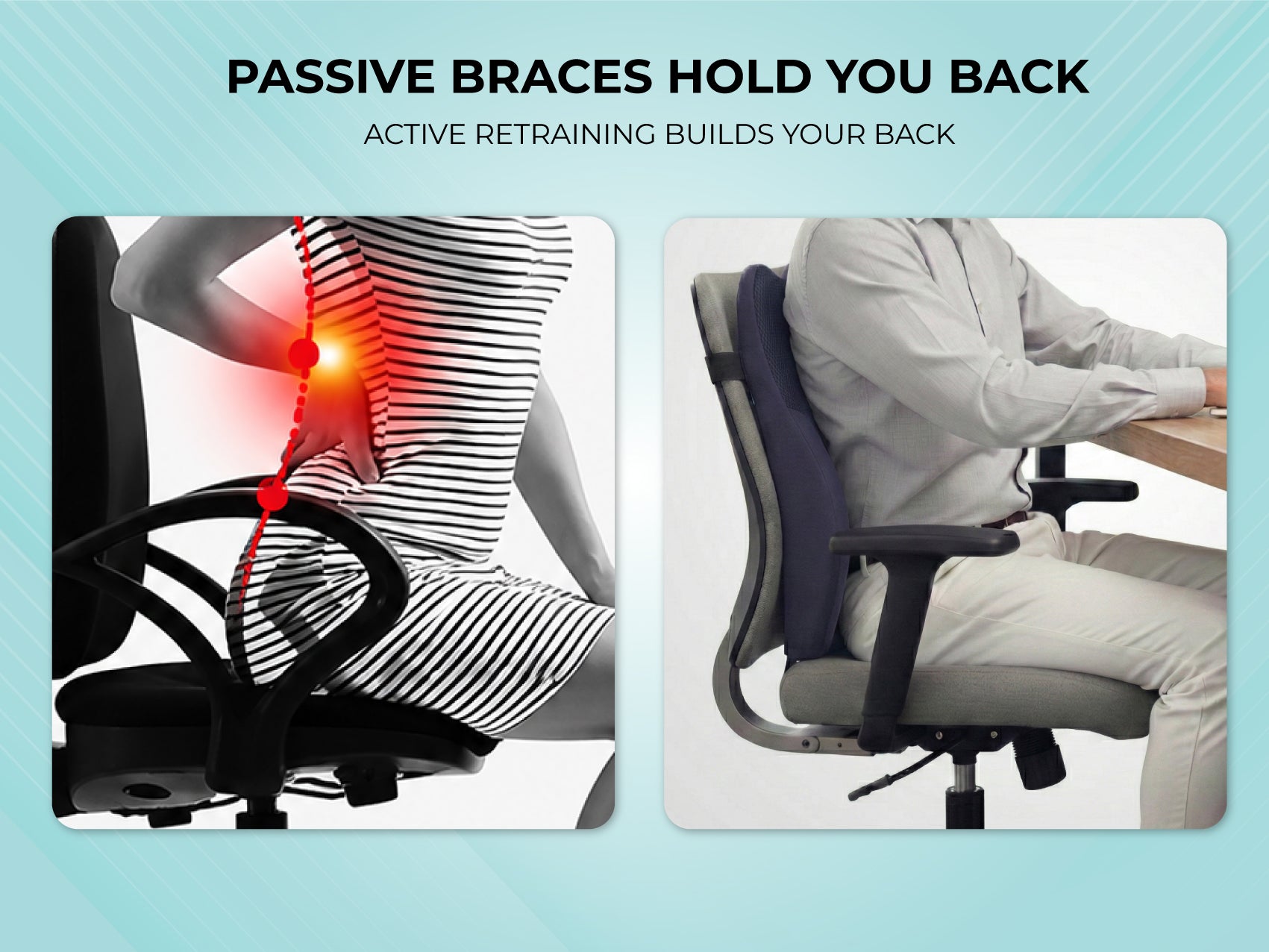 PASSIVE BRACES HOLD YOU BACK

ACTIVE RETRAINING BUILDS YOUR BACK